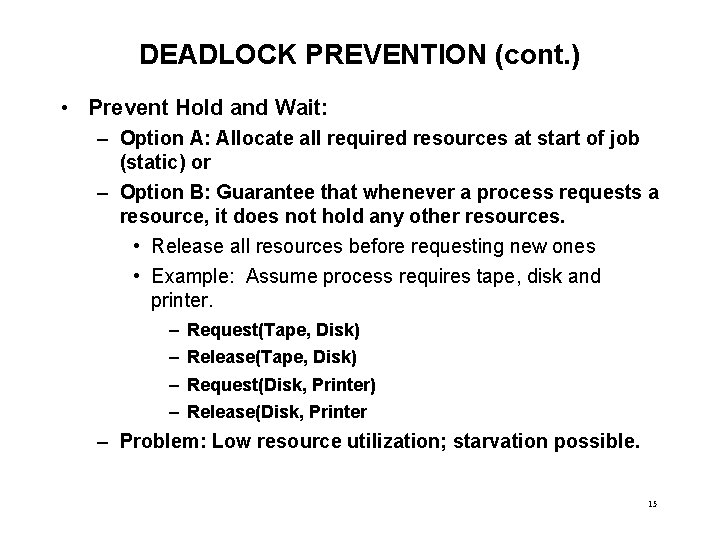 DEADLOCK PREVENTION (cont.)

• Prevent Hold and Wait:

– Option A: Allocate all required resources at start of job (static) or

– Option B: Guarantee that whenever a process requests a resource, it does not hold any other resources.

• Release all resources before requesting new ones

• Example: Assume process requires tape, disk and printer.

– Request(Tape, Disk)

– Release(Tape, Disk)

– Request(Disk, Printer)

– Release(Disk, Printer

– Problem: Low resource utilization; starvation possible.

15